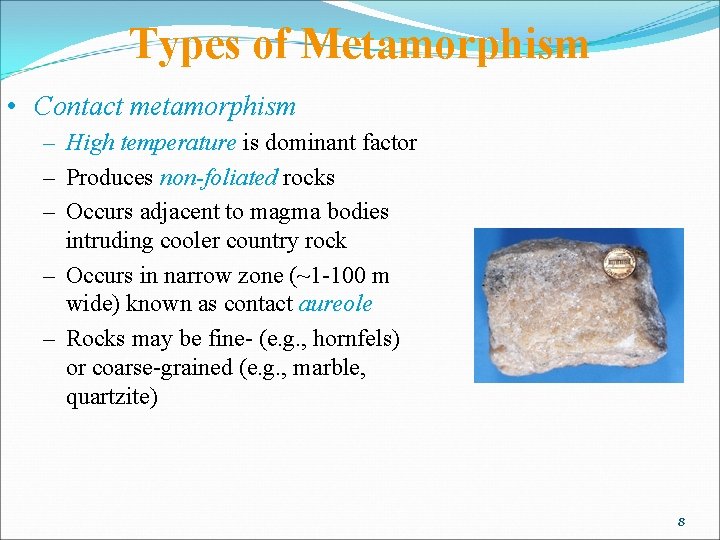 Types of Metamorphism

• Contact metamorphism
– High temperature is dominant factor
– Produces non-foliated rocks
– Occurs adjacent to magma bodies intruding cooler country rock
– Occurs in narrow zone (~1-100 m wide) known as contact aureole
– Rocks may be fine- (e.g., hornfels) or coarse-grained (e.g., marble, quartzite)

8